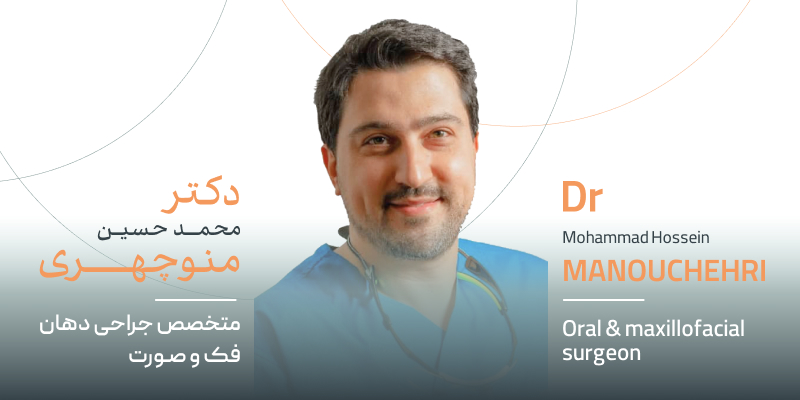 دکتر
محمد حسین
منوچهری

متخصص جراحی دهان
فک و صورت

Dr
Mohammad Hossein
MANOUCHEHRI

Oral & maxillofacial surgeon